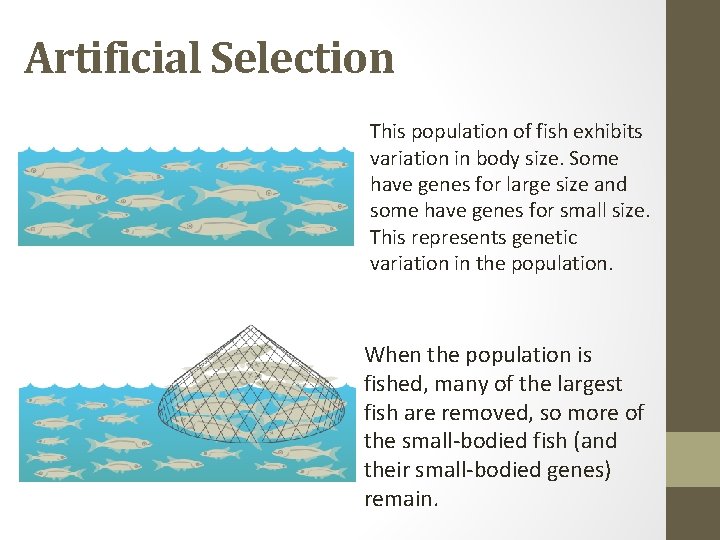 Artificial Selection

This population of fish exhibits variation in body size. Some have genes for large size and some have genes for small size. This represents genetic variation in the population.

When the population is fished, many of the largest fish are removed, so more of the small-bodied fish (and their small-bodied genes) remain.